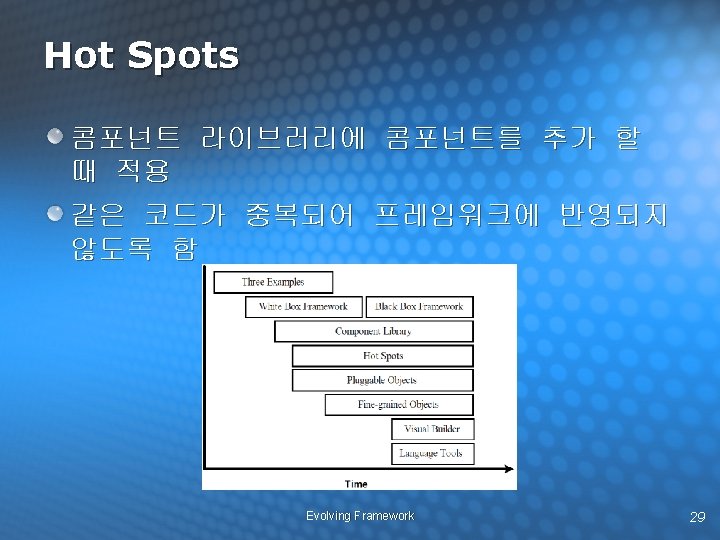 Hot Spots

콤포넌트 라이브러리에 콤포넌트를 추가 할 때 적용

같은 코드가 중복되어 프레임워크에 반영되지 않도록 함

Three Examples

White Box Framework

Black Box Framework

Component Library

Hot Spots

Pluggable Objects

Fine-grained Objects

Visual Builder

Language Tools

Time

Evolving Framework

29